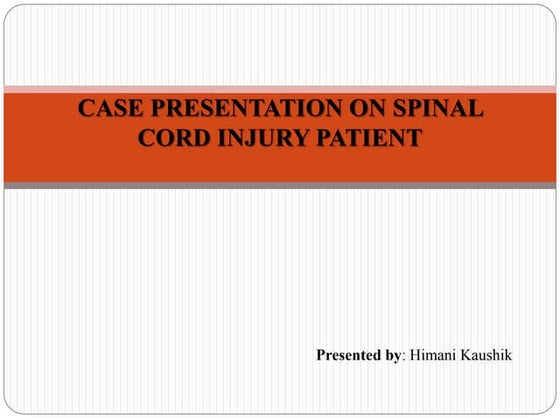 CASE PRESENTATION ON SPINAL CORD INJURY PATIENT

Presented by: Himani Kaushik